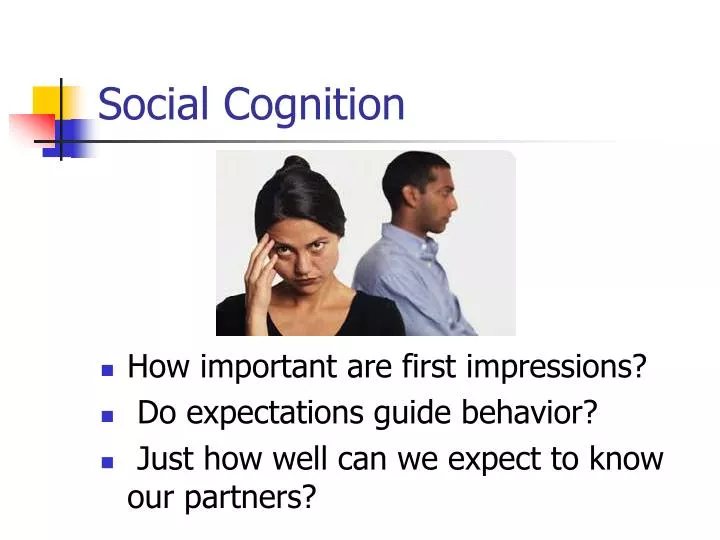 Social Cognition

- How important are first impressions?
- Do expectations guide behavior?
- Just how well can we expect to know our partners?